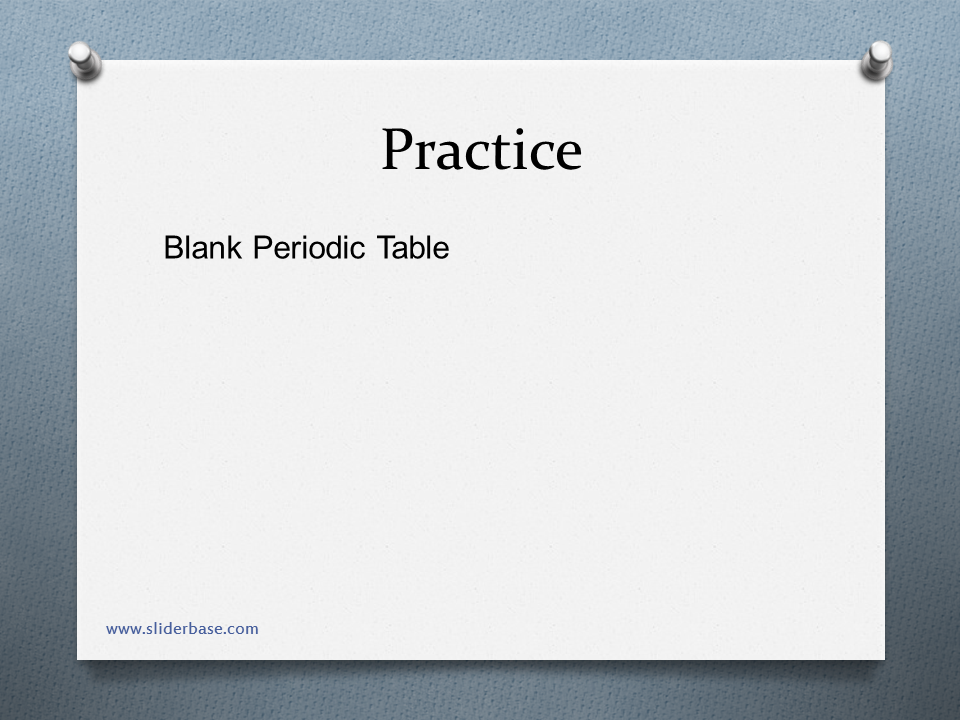 Practice

Blank Periodic Table

www.sliderbase.com